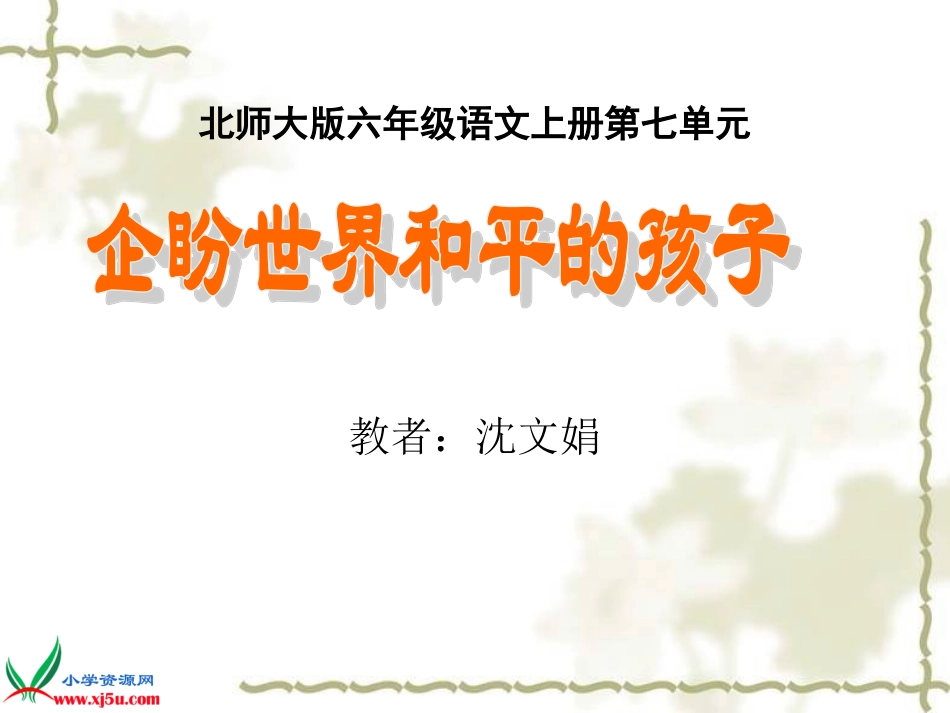 北师大版六年级语文上册第七单元

企盼世界和平的孩子

教者：沈文娟

小学资源网
www.xj5u.com